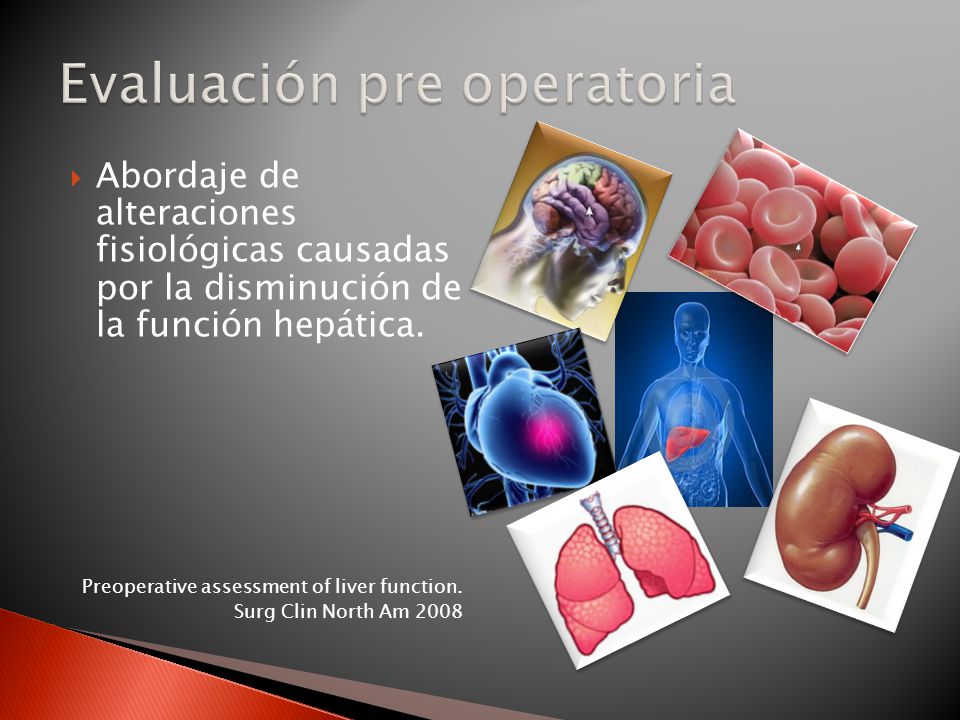 Evaluación pre operatoria

Abordaje de alteraciones fisiológicas causadas por la disminución de la función hepática.

Preoperative assessment of liver function.
Surg Clin North Am 2008